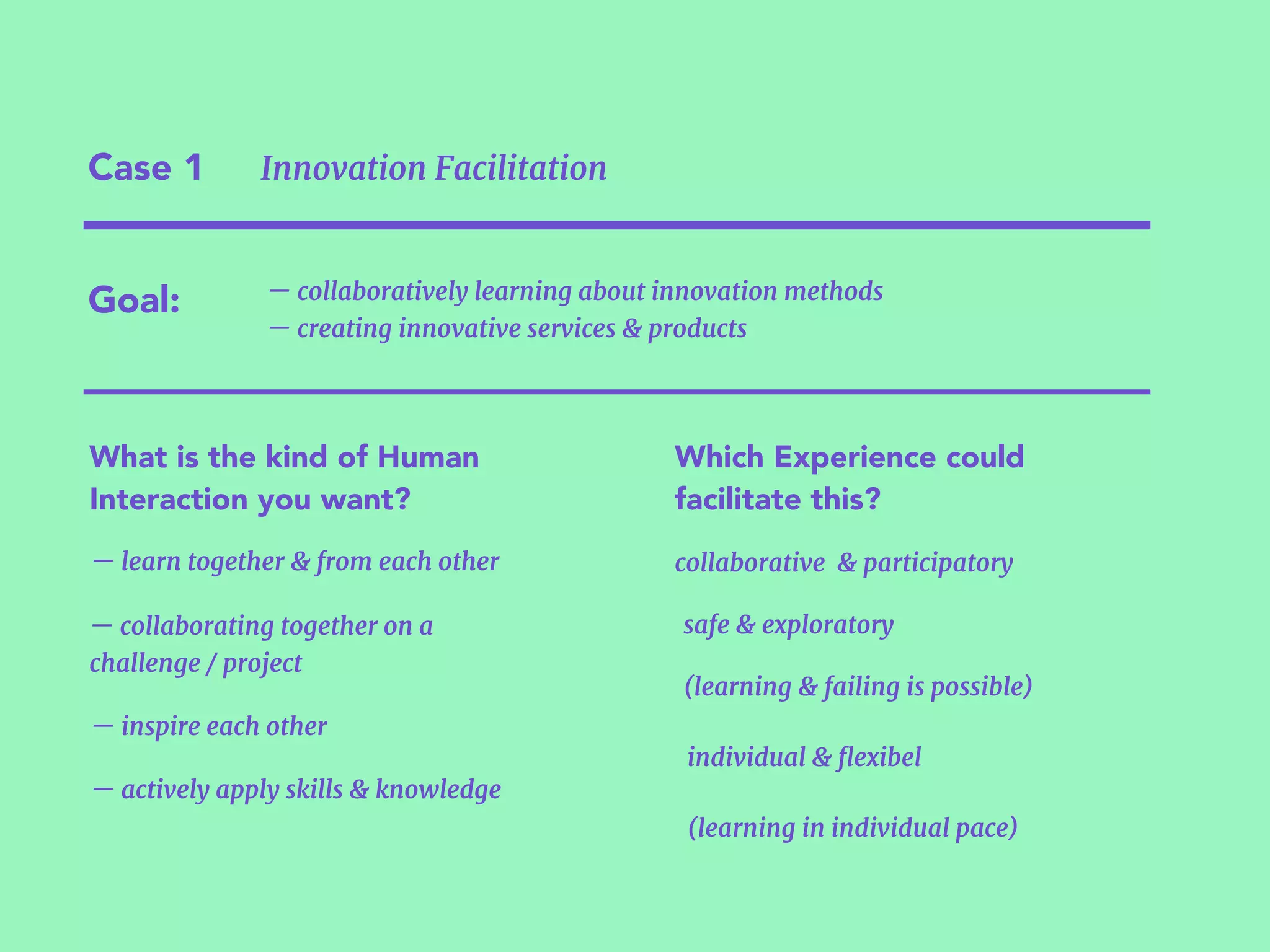 Case 1 Innovation Facilitation

Goal: — collaboratively learning about innovation methods
— creating innovative services & products

What is the kind of Human Interaction you want?

— learn together & from each other

— collaborating together on a challenge / project

— inspire each other

— actively apply skills & knowledge

Which Experience could facilitate this?

collaborative & participatory

safe & exploratory

(learning & failing is possible)

individual & flexibel

(learning in individual pace)